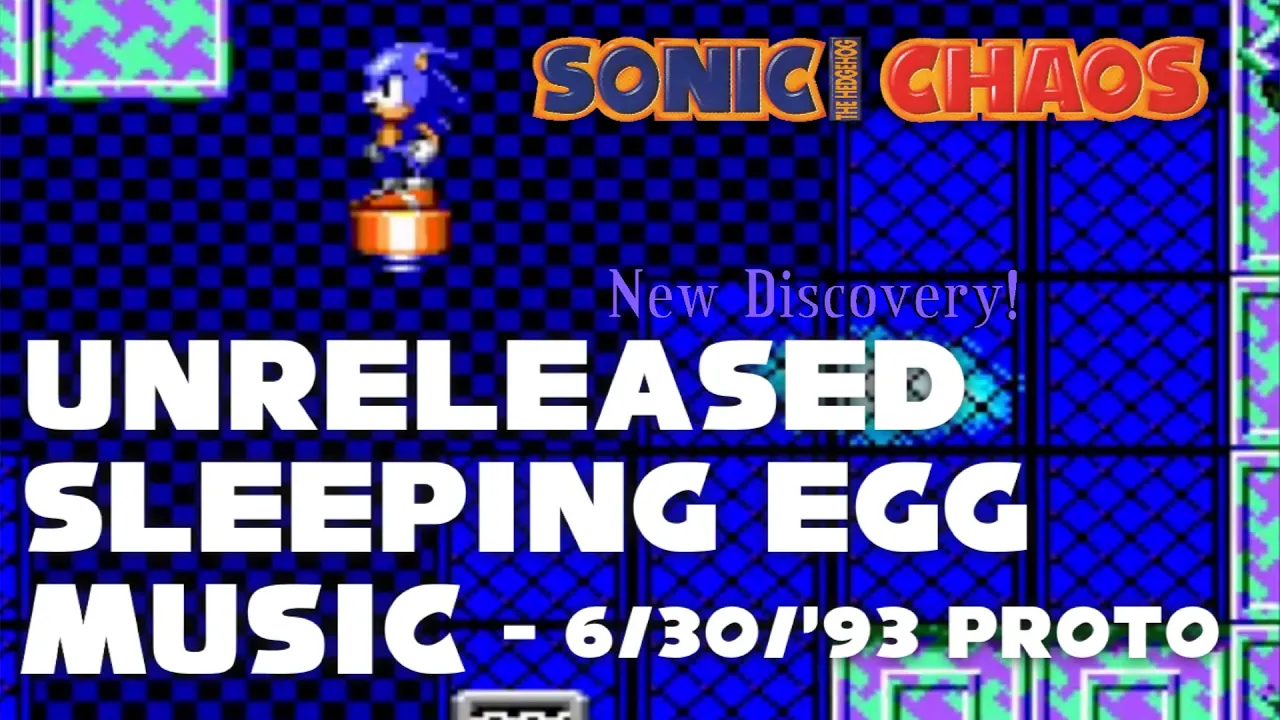 SONIC THE HEDGEHOG CHAOS

New Discovery!

UNRELEASED SLEEPING EGG MUSIC - 6/30/'93 PROTO